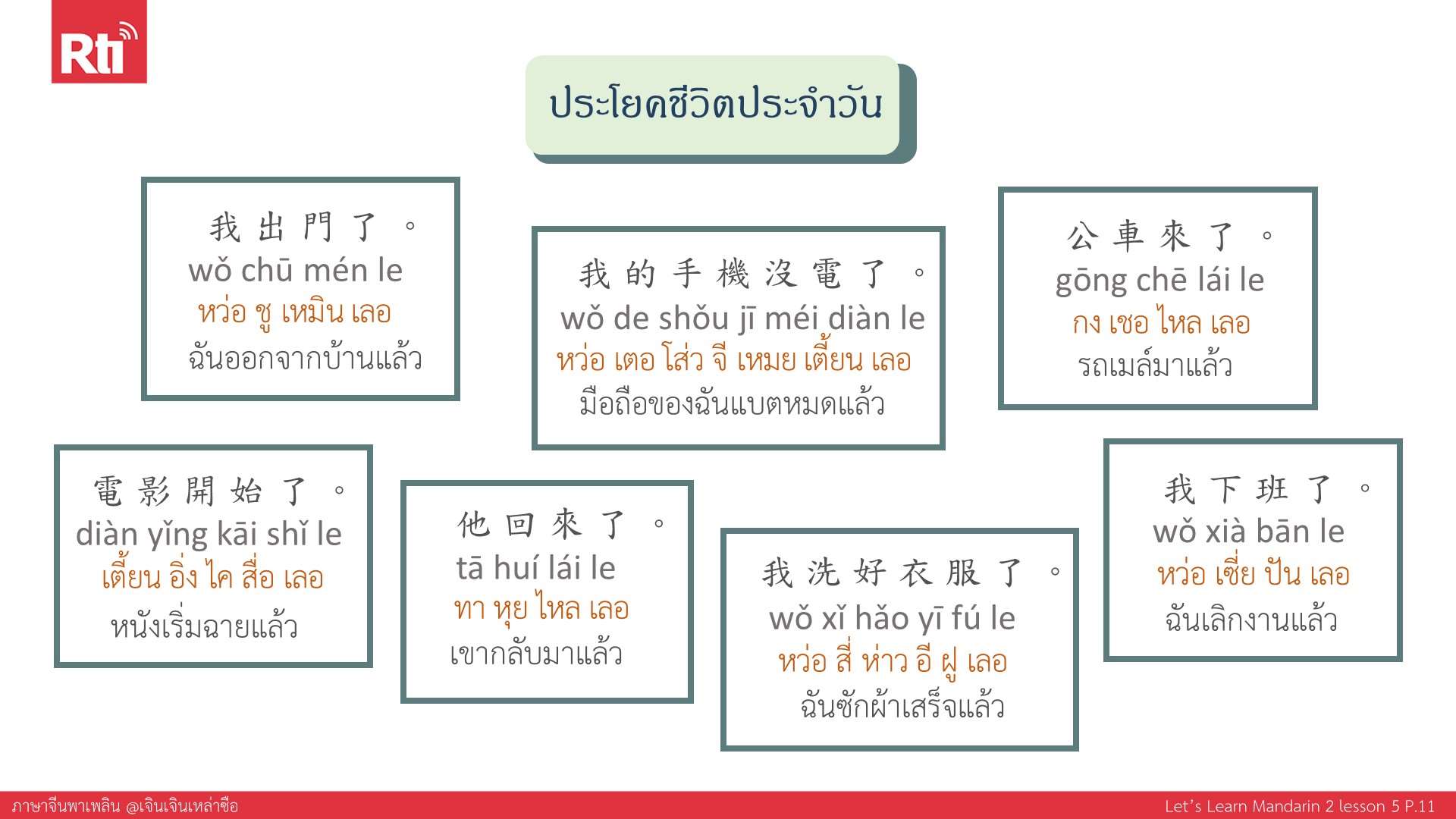 Rti

ประโยคชีวิตประจำวัน

我出門了。
wǒ chū mén le
หว่อ ชู เหมิน เลอ
ฉันออกจากบ้านแล้ว

我的手機沒電了。
wǒ de shǒu jī méi diàn le
หว่อ เตอ โส่ว จี เหมย เตี้ยน เลอ
มือถือของฉันแบตหมดแล้ว

公車來了。
gōng chē lái le
กง เชอ ไหล เลอ
รถเมล์มาแล้ว

電影開始了。
diàn yǐng kāi shǐ le
เตี้ยน อิ่ง ไค สื่อ เลอ
หนังเริ่มฉายแล้ว

他回來了。
tā huí lái le
ทา หุย ไหล เลอ
เขากลับมาแล้ว

我洗好衣服了。
wǒ xǐ hǎo yī fú le
หว่อ สี่ ห่าว อี ฝู เลอ
ฉันซักผ้าเสร็จแล้ว

我下班了。
wǒ xià bān le
หว่อ เซี่ย ปัน เลอ
ฉันเลิกงานแล้ว

ภาษาจีนพาเพลิน @เจินเจินเหล่าซือ
Let's Learn Mandarin 2 lesson 5 P.11